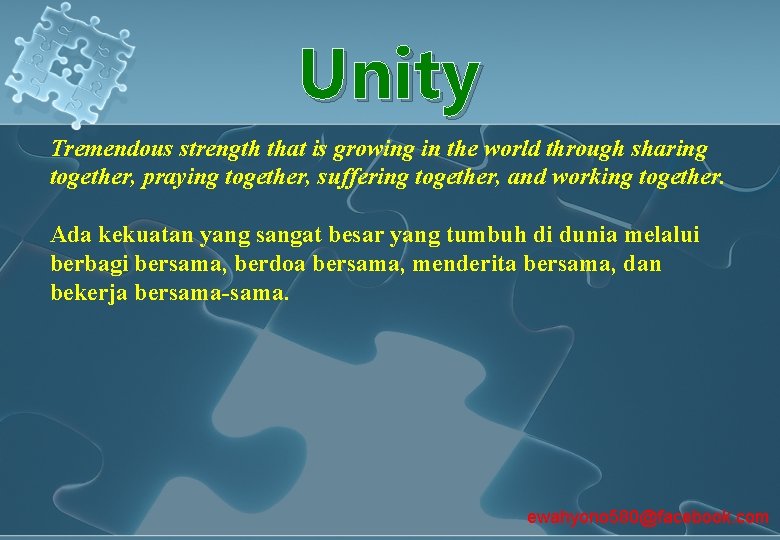 Unity

Tremendous strength that is growing in the world through sharing together, praying together, suffering together, and working together.

Ada kekuatan yang sangat besar yang tumbuh di dunia melalui berbagi bersama, berdoa bersama, menderita bersama, dan bekerja bersama-sama.

ewahyono580@facebook.com